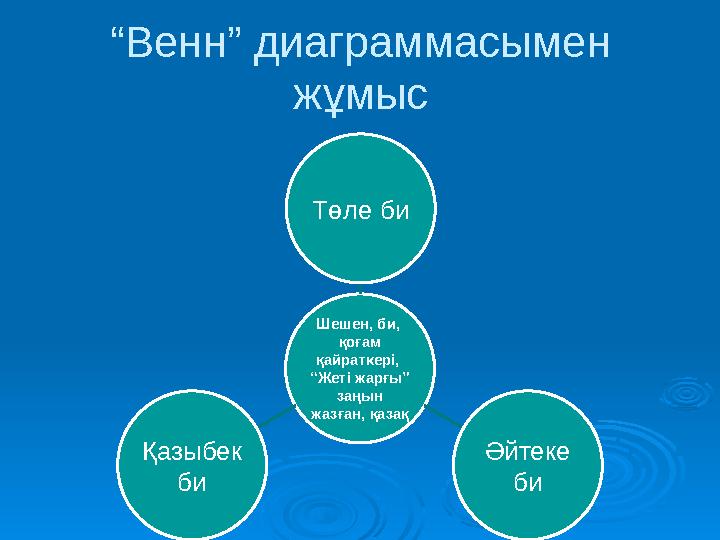 “Венн” диаграммасымен жұмыс

Төле би

Шешен, би, қоғам қайраткері, “Жеті жарғы” заңын жазған, қазақ

Қазыбек би

Әйтеке би